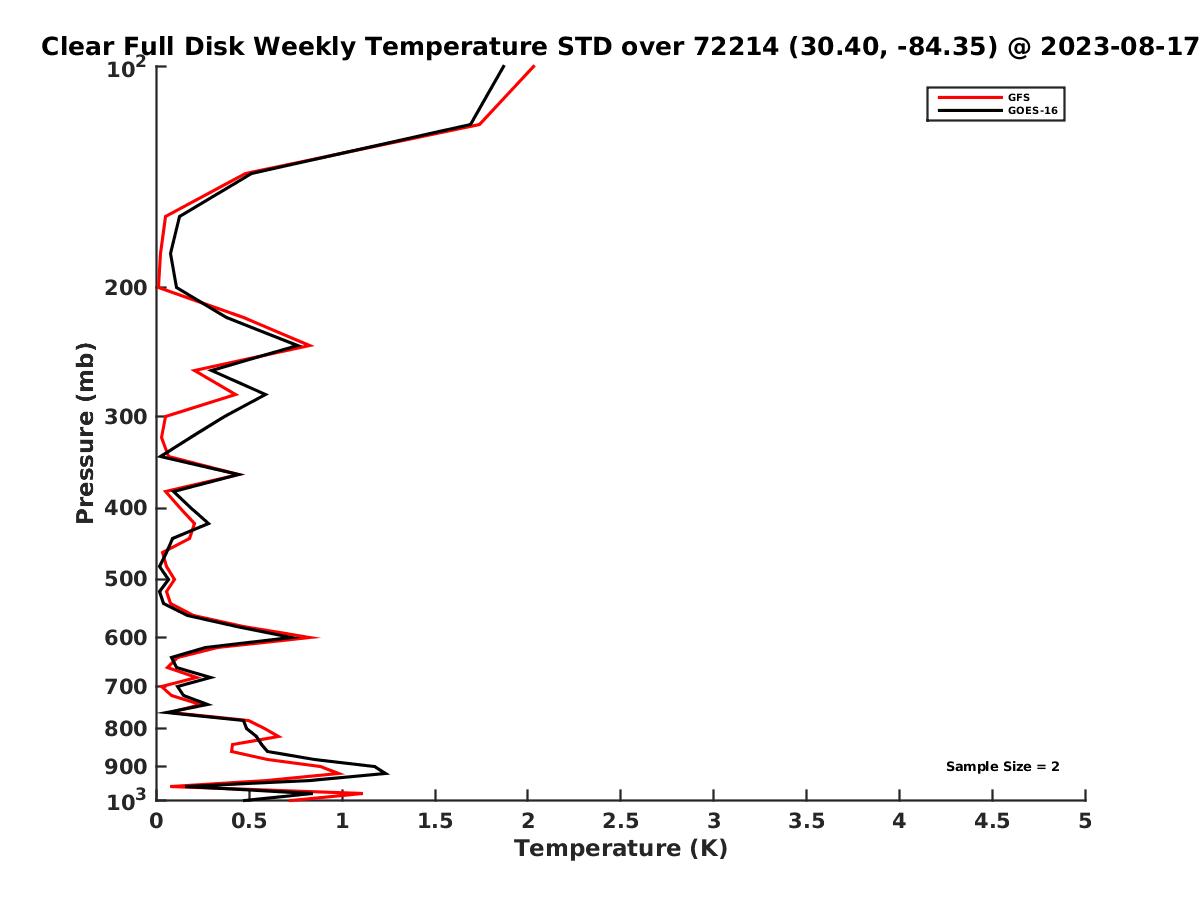 Clear Full Disk Weekly Temperature STD over 72214 (30.40, -84.35) @ 2023-08-17

GFS
GOES-16

Pressure (mb)

$10^2$
200
300
400
500
600
700
800
900
$10^3$

Sample Size = 2

0 0.5 1 1.5 2 2.5 3 3.5 4 4.5 5

Temperature (K)